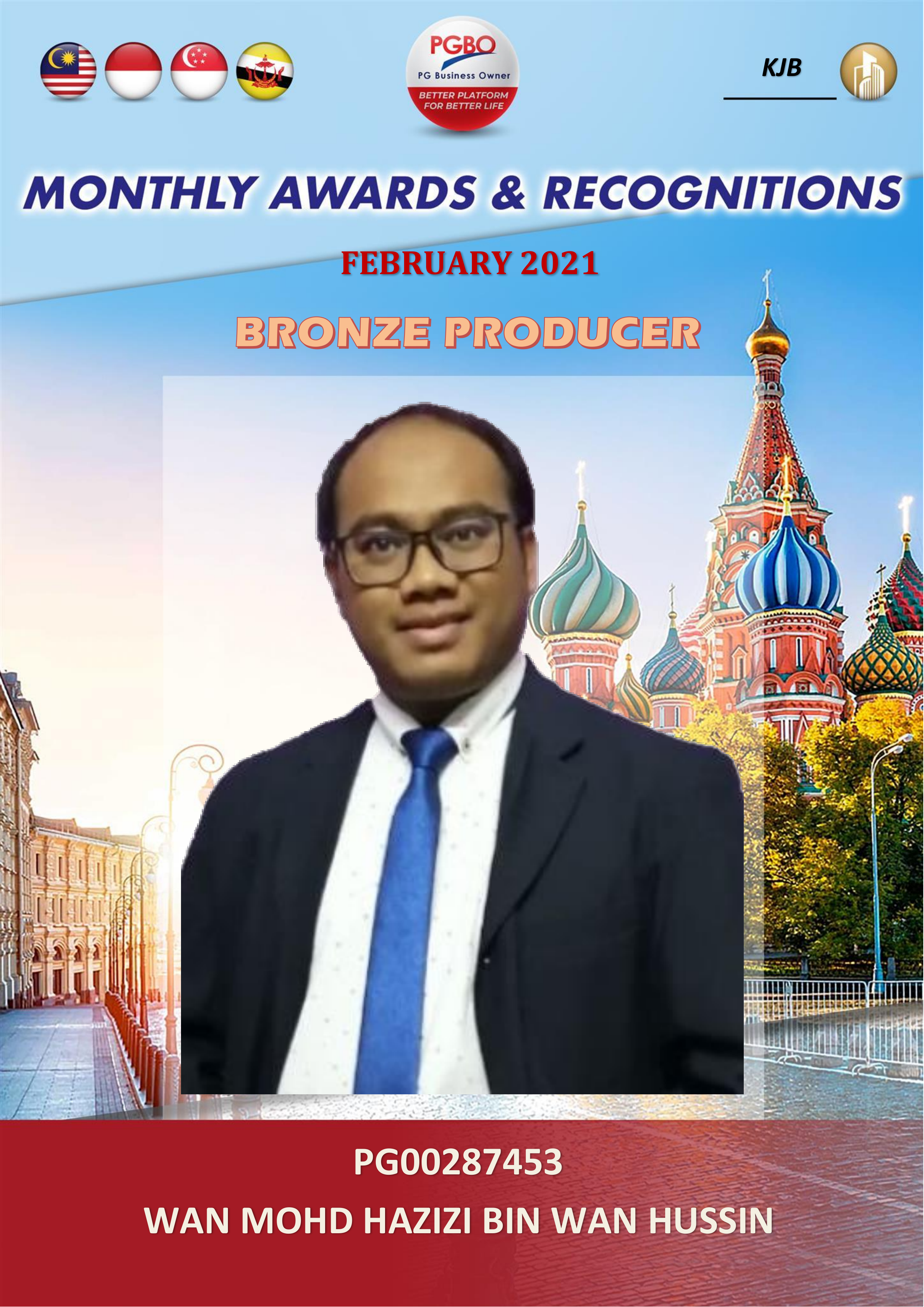 PGBO
PG Business Owner
BETTER PLATFORM FOR BETTER LIFE

KJB

MONTHLY AWARDS & RECOGNITIONS

FEBRUARY 2021

BRONZE PRODUCER

PG00287453

WAN MOHD HAZIZI BIN WAN HUSSIN